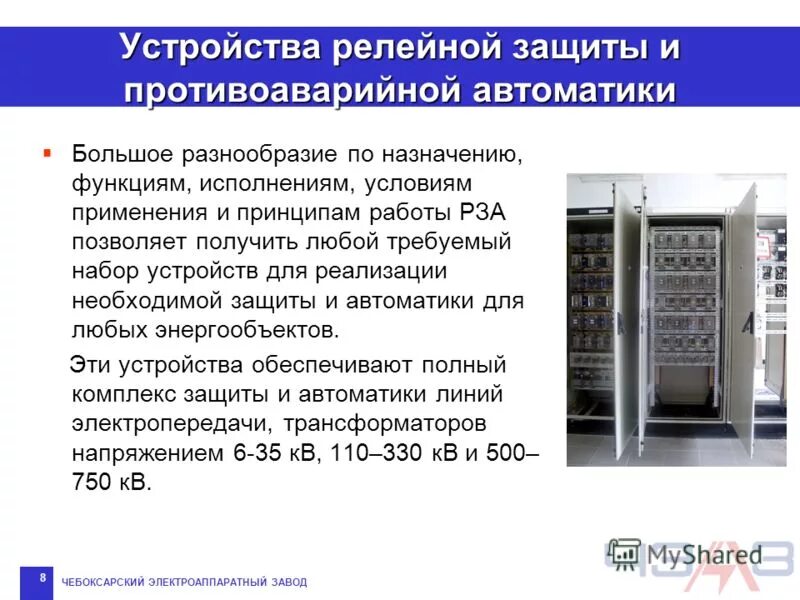 Устройства релейной защиты и противоаварийной автоматики

Большое разнообразие по назначению, функциям, исполнениям, условиям применения и принципам работы РЗА позволяет получить любой требуемый набор устройств для реализации необходимой защиты и автоматики для любых энергообъектов.

Эти устройства обеспечивают полный комплекс защиты и автоматики линий электропередачи, трансформаторов напряжением 6-35 кВ, 110–330 кВ и 500–750 кВ.

MyShared

8 ЧЕБОКСАРСКИЙ ЭЛЕКТРОАППАРАТНЫЙ ЗАВОД